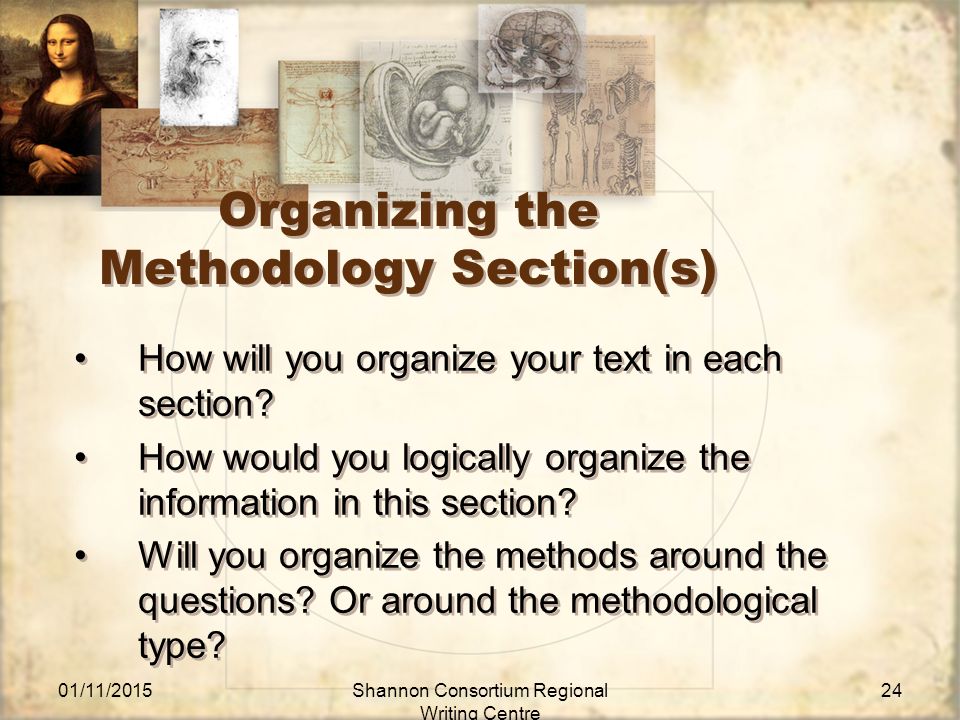 Organizing the Methodology Section(s)

• How will you organize your text in each section?

• How would you logically organize the information in this section?

• Will you organize the methods around the questions? Or around the methodological type?

01/11/2015

Shannon Consortium Regional Writing Centre

24